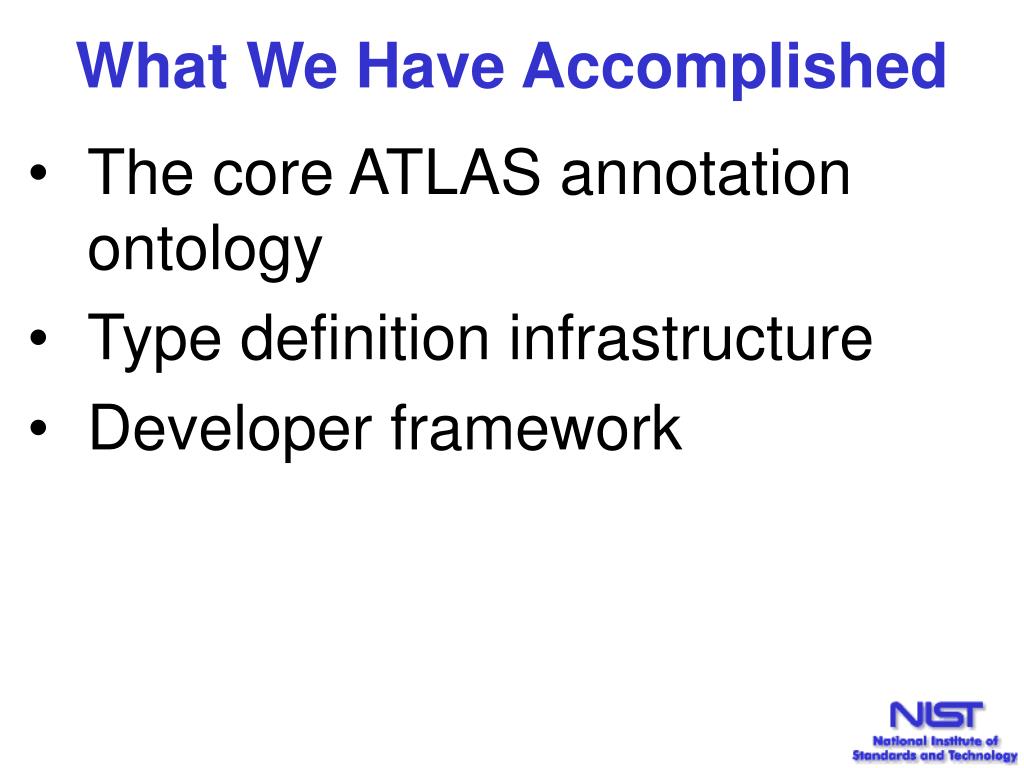 What We Have Accomplished

• The core ATLAS annotation ontology
• Type definition infrastructure
• Developer framework

NIST
National Institute of Standards and Technology